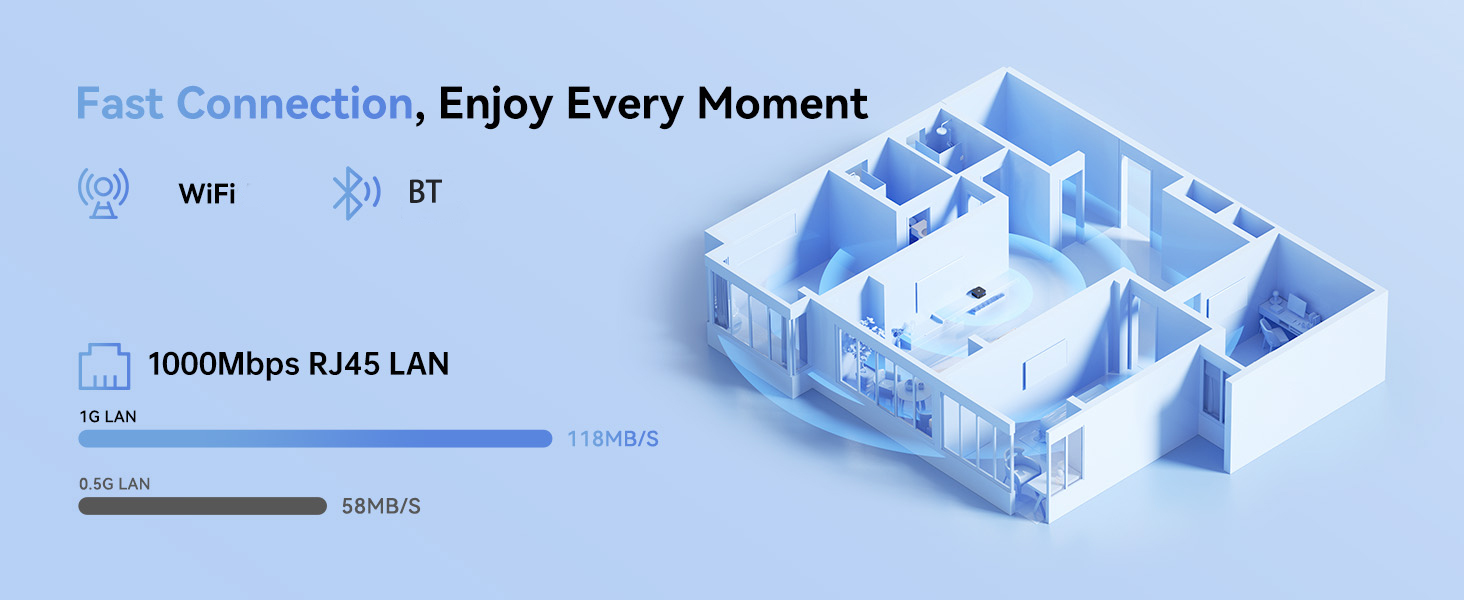 Fast Connection, Enjoy Every Moment

WiFi

BT

1000Mbps RJ45 LAN

1G LAN

118MB/S

0.5G LAN

58MB/S